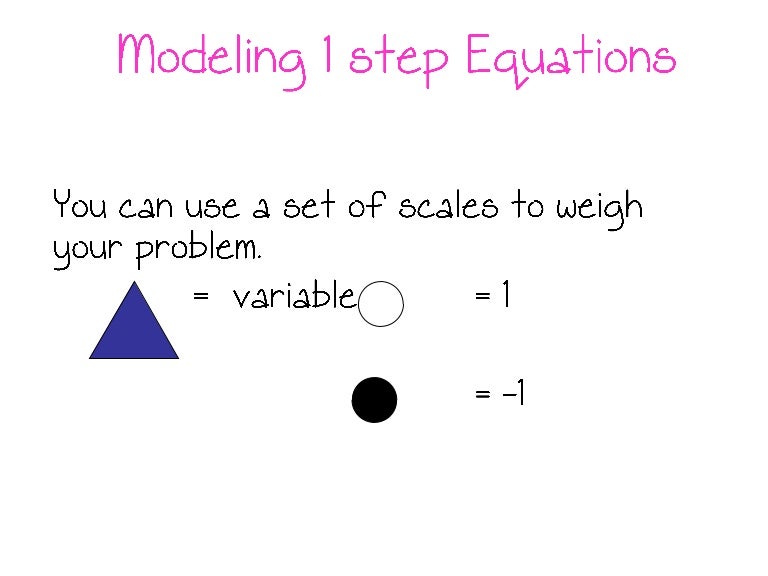 Modeling 1 step Equations

You can use a set of scales to weigh your problem.

= variable

= 1

= -1